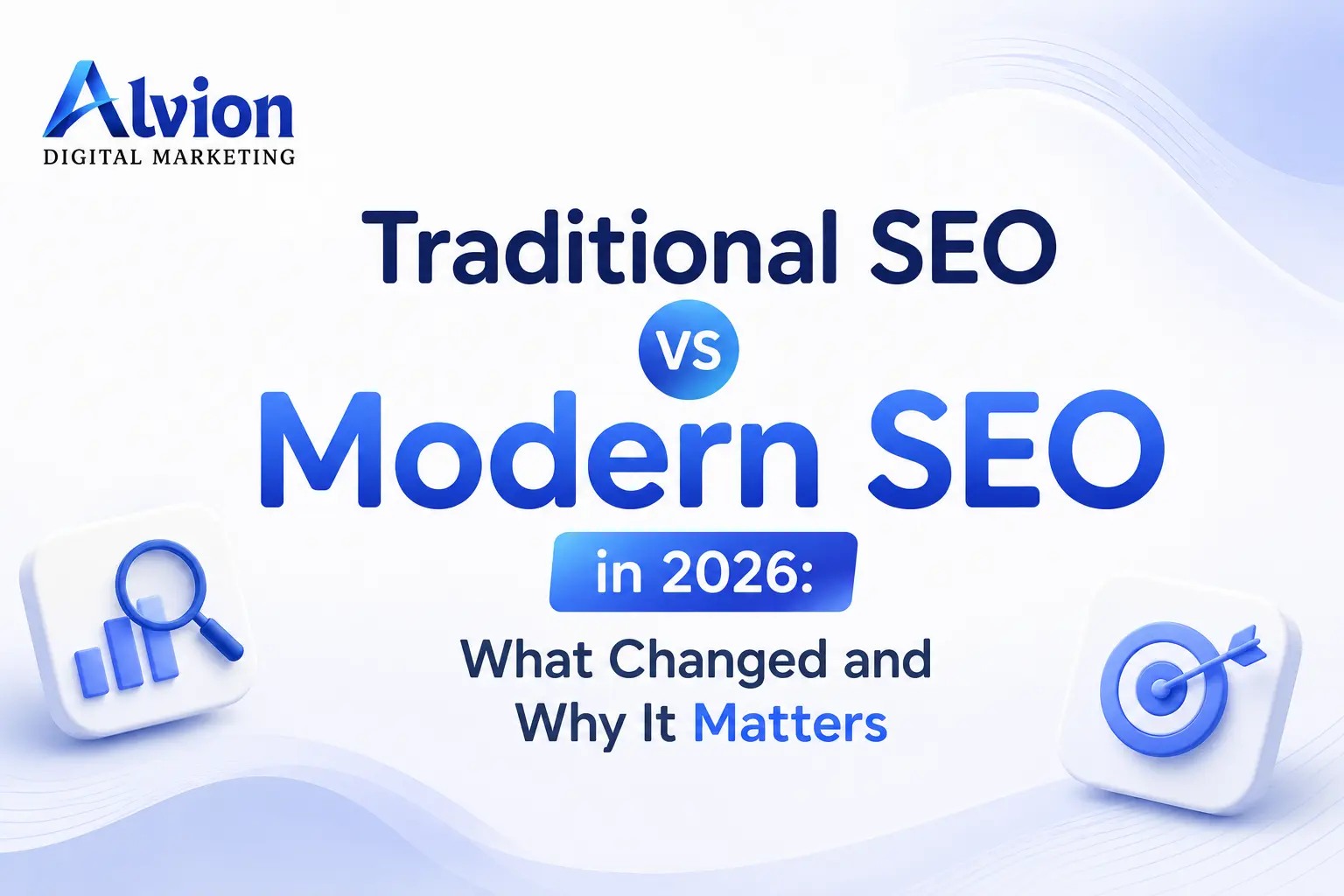 Alvion
DIGITAL MARKETING

Traditional SEO
VS
Modern SEO
in 2026:
What Changed and Why It Matters